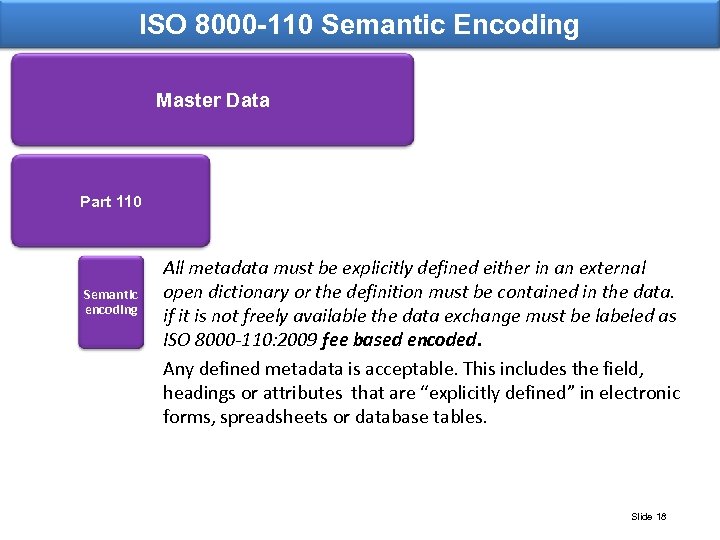 ISO 8000-110 Semantic Encoding

Master Data

Part 110

Semantic encoding

All metadata must be explicitly defined either in an external open dictionary or the definition must be contained in the data. if it is not freely available the data exchange must be labeled as ISO 8000-110:2009 fee based encoded.

Any defined metadata is acceptable. This includes the field, headings or attributes that are “explicitly defined” in electronic forms, spreadsheets or database tables.

Slide 18